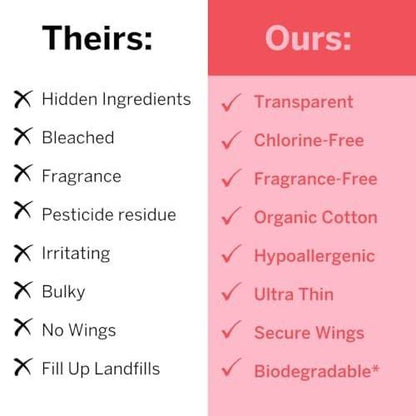 Theirs:

Hidden Ingredients

Bleached

Fragrance

Pesticide residue

Irritating

Bulky

No Wings

Fill Up Landfills

Ours:

Transparent

Chlorine-Free

Fragrance-Free

Organic Cotton

Hypoallergenic

Ultra Thin

Secure Wings

Biodegradable*